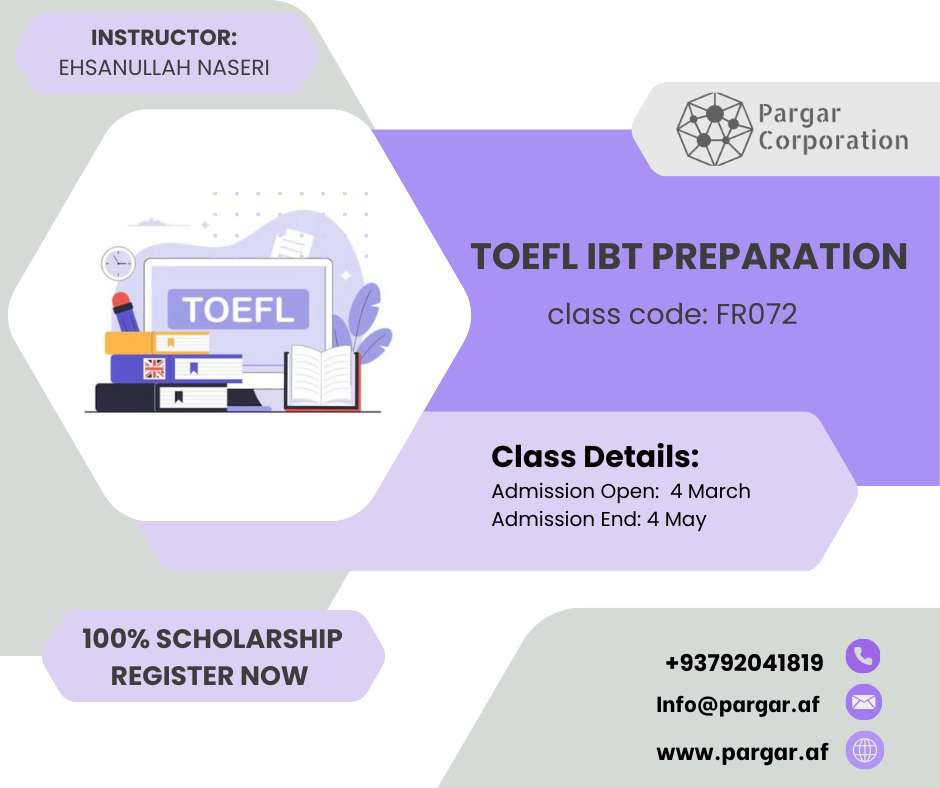 INSTRUCTOR:
EHSANULLAH NASERI

Pargar Corporation

TOEFL

TOEFL IBT PREPARATION

class code: FR072

Class Details:
Admission Open: 4 March
Admission End: 4 May

100% SCHOLARSHIP
REGISTER NOW

+93792041819

Info@pargar.af

www.pargar.af